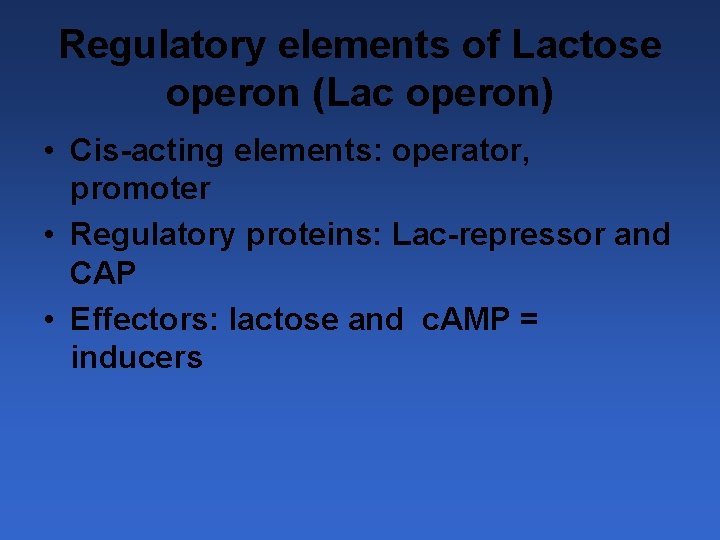 Regulatory elements of Lactose operon (Lac operon)

• Cis-acting elements: operator, promoter

• Regulatory proteins: Lac-repressor and CAP

• Effectors: lactose and cAMP = inducers